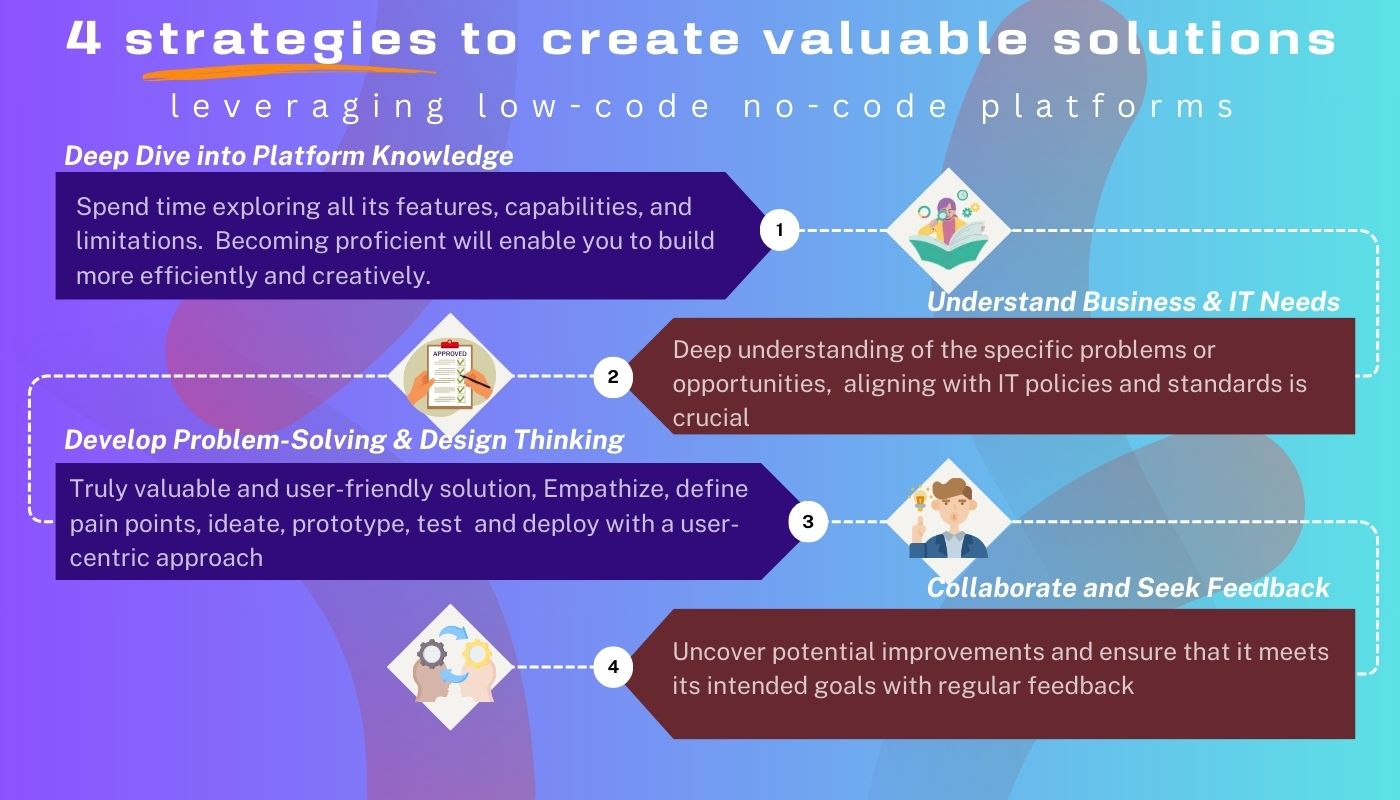 4 strategies to create valuable solutions

leveraging low-code no-code platforms

Deep Dive into Platform Knowledge

Spend time exploring all its features, capabilities, and limitations. Becoming proficient will enable you to build more efficiently and creatively.

1

Understand Business & IT Needs

APPROVED

2

Deep understanding of the specific problems or opportunities, aligning with IT policies and standards is crucial

Develop Problem-Solving & Design Thinking

Truly valuable and user-friendly solution, Empathize, define pain points, ideate, prototype, test and deploy with a user-centric approach

3

Collaborate and Seek Feedback

4

Uncover potential improvements and ensure that it meets its intended goals with regular feedback